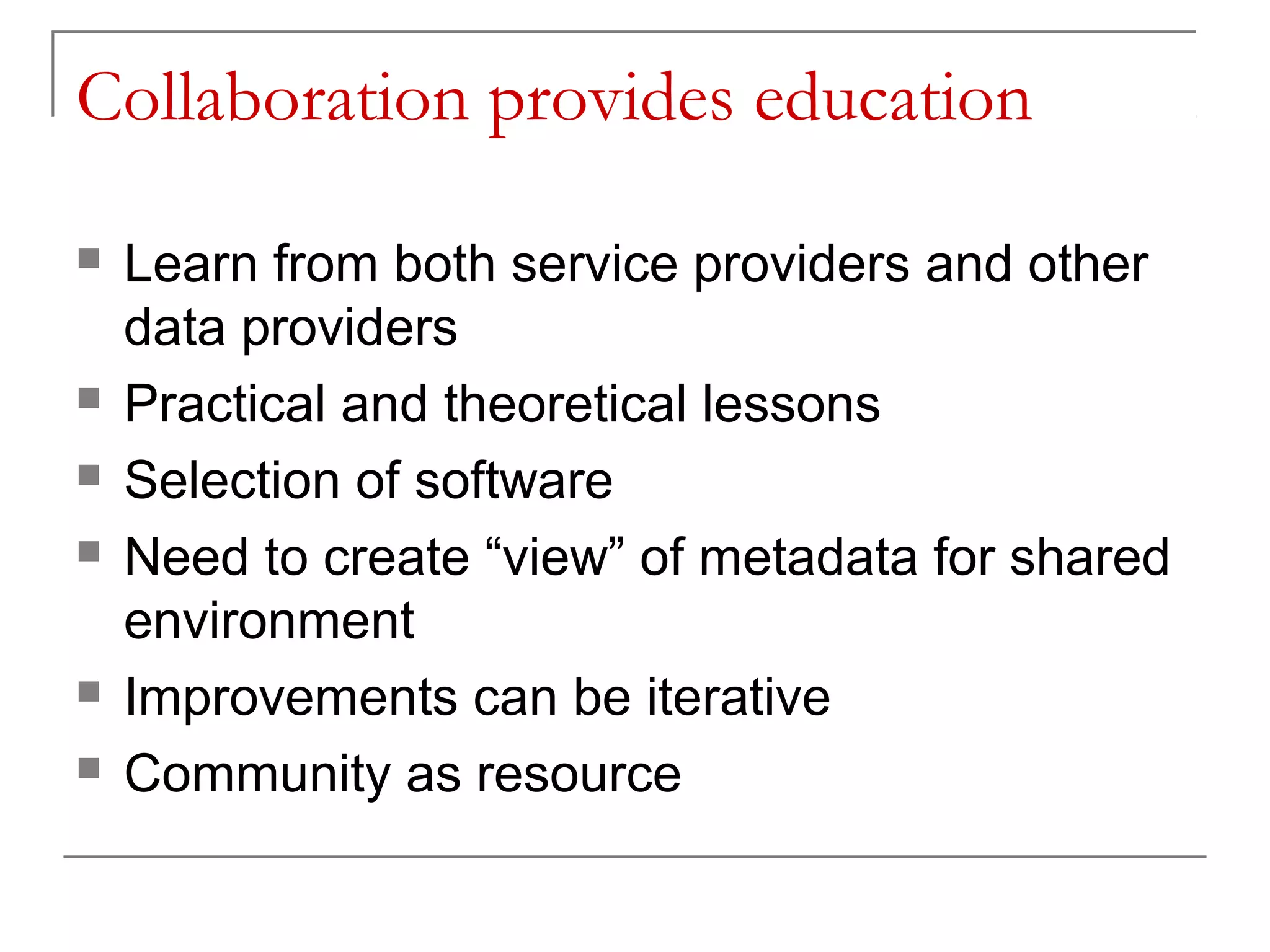 Collaboration provides education

- Learn from both service providers and other data providers
- Practical and theoretical lessons
- Selection of software
- Need to create “view” of metadata for shared environment
- Improvements can be iterative
- Community as resource